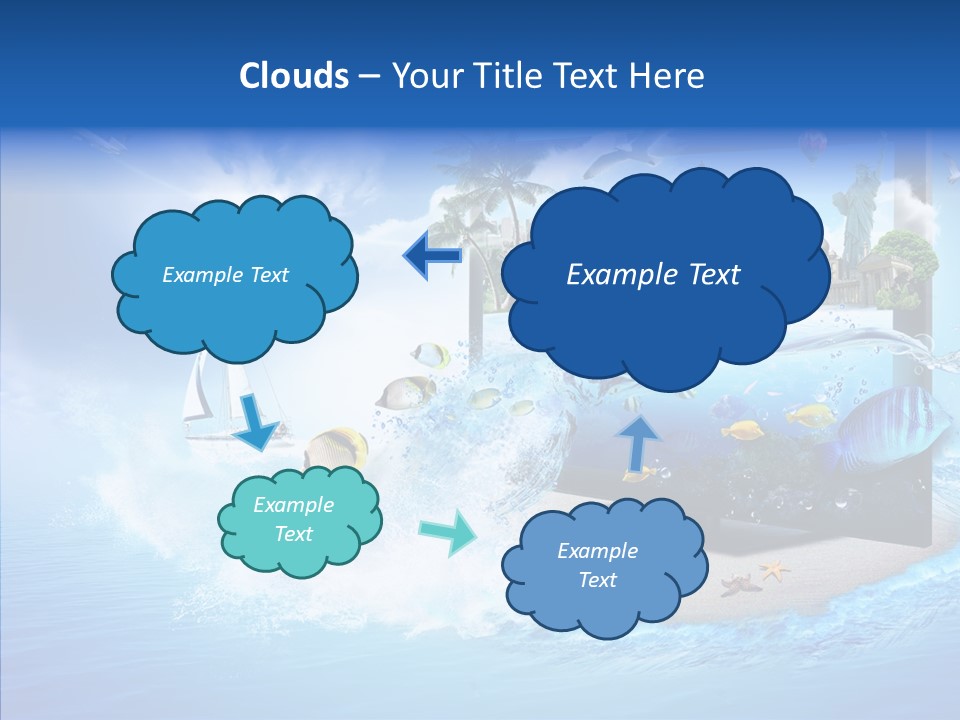 Clouds – Your Title Text Here

Example Text

Example Text

Example Text

Example Text